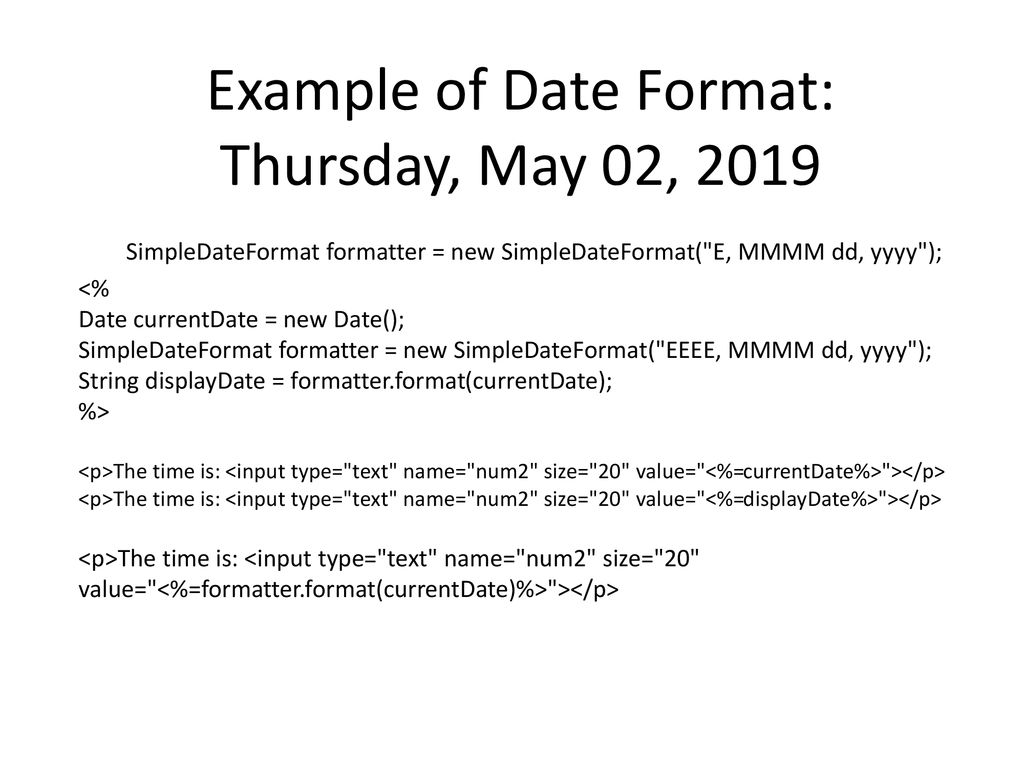 Example of Date Format: Thursday, May 02, 2019

SimpleDateFormat formatter = new SimpleDateFormat("E, MMMM dd, yyyy");

<%
Date currentDate = new Date();
SimpleDateFormat formatter = new SimpleDateFormat("EEEE, MMMM dd, yyyy");
String displayDate = formatter.format(currentDate);
%>

<p>The time is: <input type="text" name="num2" size="20" value="<%=currentDate%>"></p>
<p>The time is: <input type="text" name="num2" size="20" value="<%=displayDate%>"></p>

<p>The time is: <input type="text" name="num2" size="20" value="<%=formatter.format(currentDate)%>"></p>